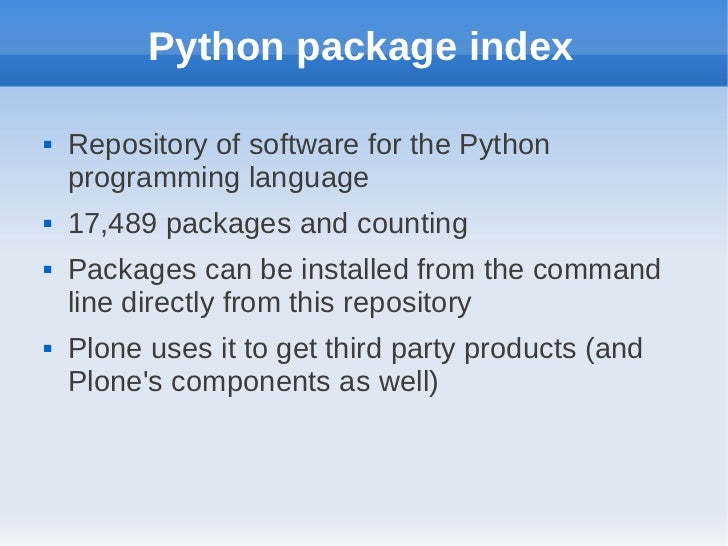 Python package index

- Repository of software for the Python programming language
- 17,489 packages and counting
- Packages can be installed from the command line directly from this repository
- Plone uses it to get third party products (and Plone's components as well)